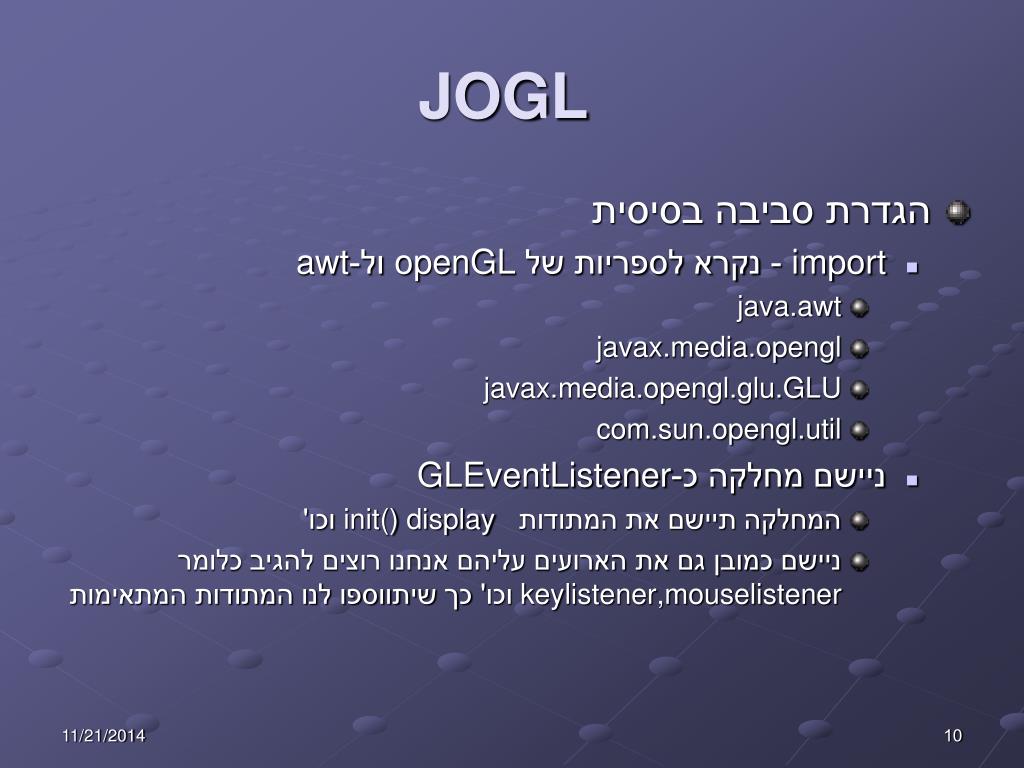 JOGL

הגדרת סביבה בסיסית

import - נקרא לספריות של openGL ול-awt

java.awt

javax.media.opengl

javax.media.opengl.glu.GLU

com.sun.opengl.util

ניישם מחלקה כ-GLEventListener

המחלקה תיישם את המתודות init() display וכו'

ניישם כמובן גם את הארועים עליהם אנחנו רוצים להגיב כלומר keylistener,mouselistener וכו' כך שיתווספו לנו המתודות המתאימות

11/21/2014

10